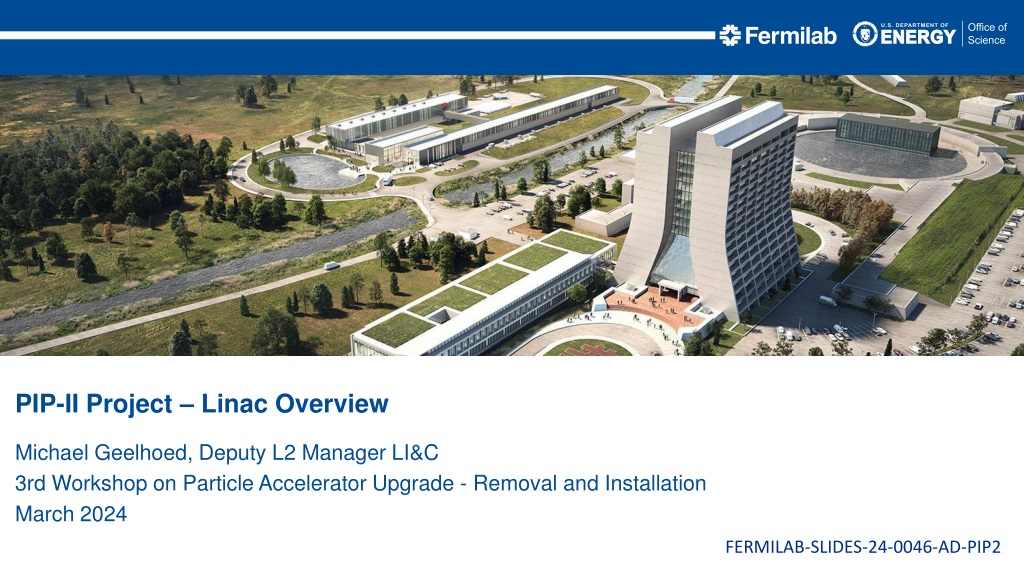 Fermilab U.S. DEPARTMENT OF ENERGY Office of Science

PIP-II Project – Linac Overview

Michael Geelhoed, Deputy L2 Manager LI&C
3rd Workshop on Particle Accelerator Upgrade - Removal and Installation
March 2024

FERMILAB-SLIDES-24-0046-AD-PIP2